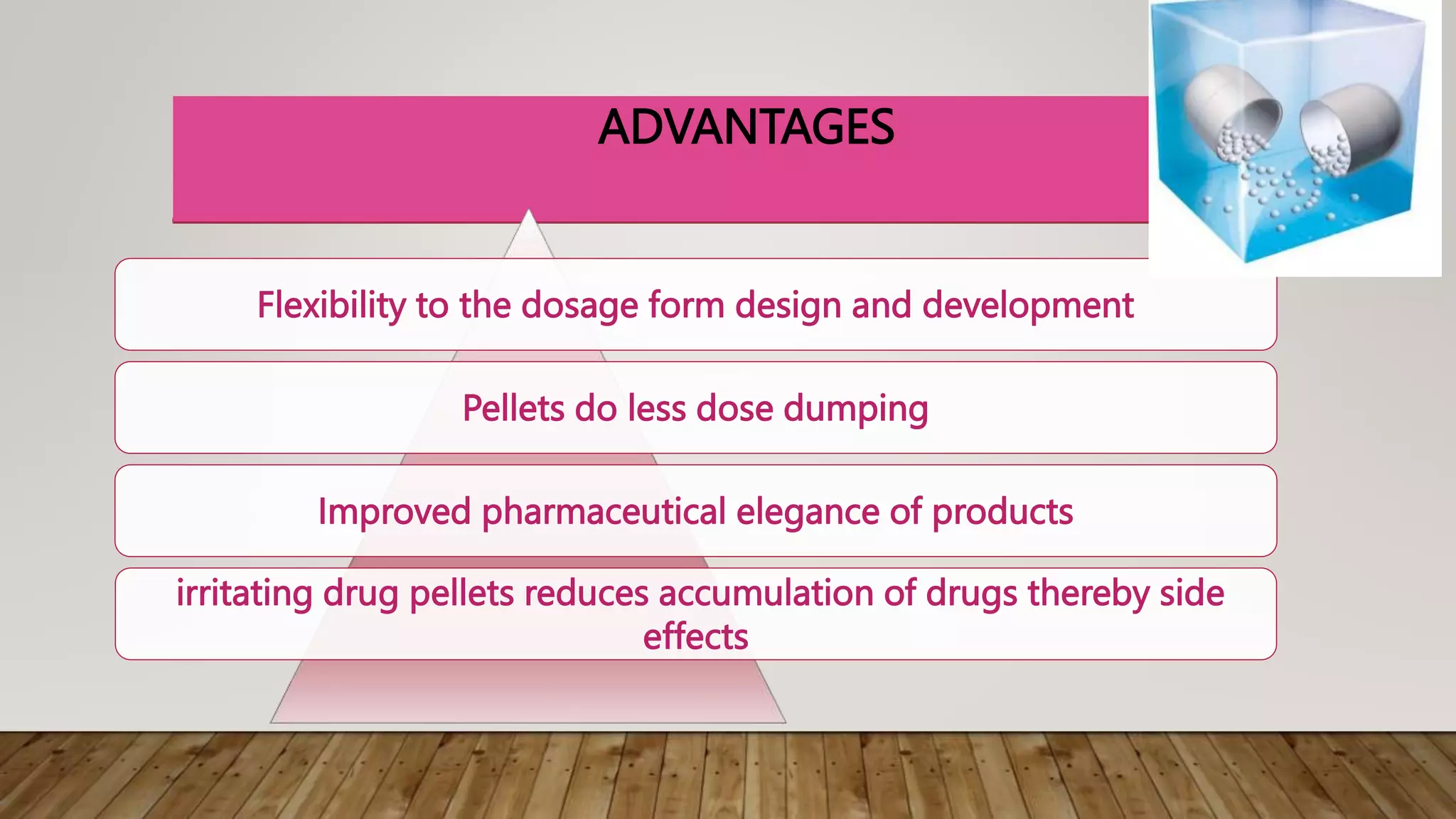 ADVANTAGES

Flexibility to the dosage form design and development

Pellets do less dose dumping

Improved pharmaceutical elegance of products

irritating drug pellets reduces accumulation of drugs thereby side effects